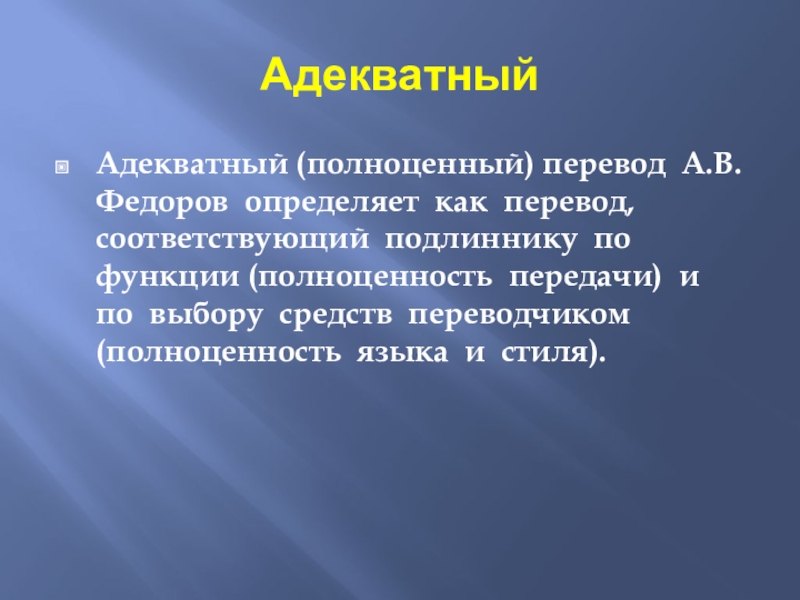 Адекватный

Адекватный (полноценный) перевод А.В. Федоров определяет как перевод, соответствующий подлиннику по функции (полноценность передачи) и по выбору средств переводчиком (полноценность языка и стиля).